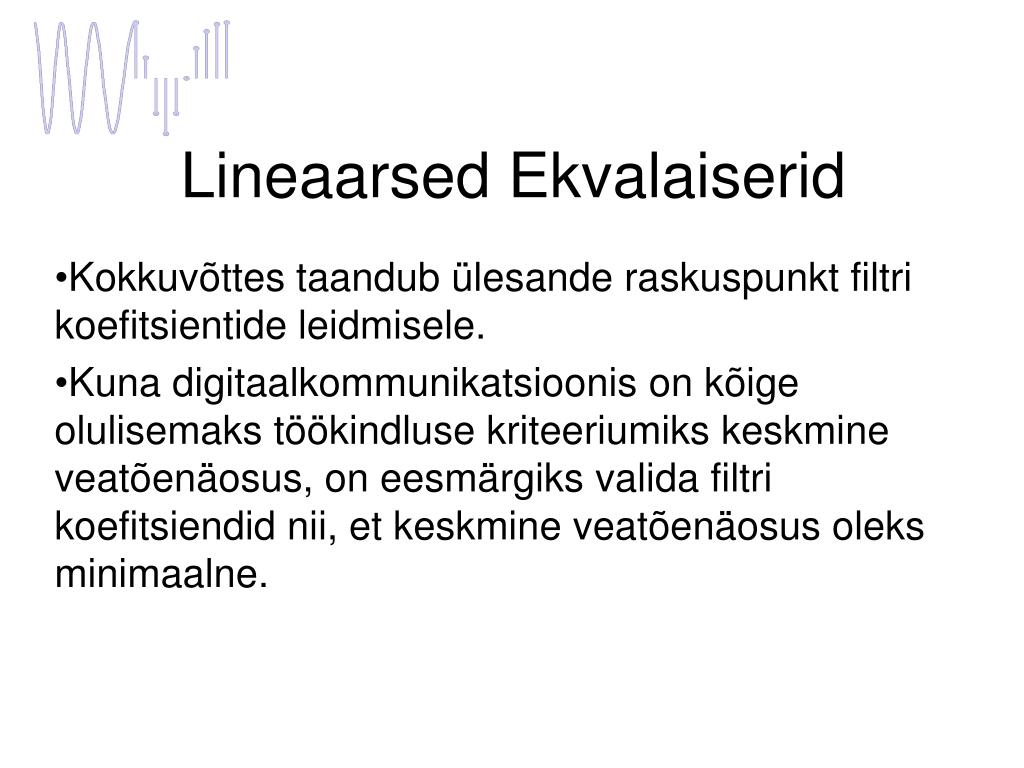 Lineaarsed Ekvalaiserid

•Kokkuvõttes taandub ülesande raskuspunkt filtri koefitsientide leidmisele.

•Kuna digitaalkommunikatsioonis on kõige olulisemaks töökindluse kriteeriumiks keskmine veatõenäosus, on eesmärgiks valida filtri koefitsiendid nii, et keskmine veatõenäosus oleks minimaalne.